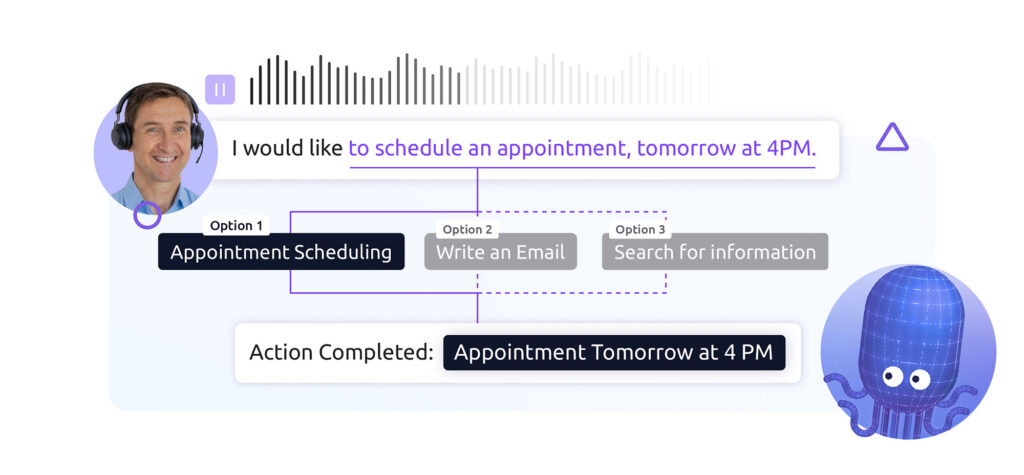 I would like to schedule an appointment, tomorrow at 4PM.

Option 1
Appointment Scheduling

Option 2
Write an Email

Option 3
Search for information

Action Completed: Appointment Tomorrow at 4 PM